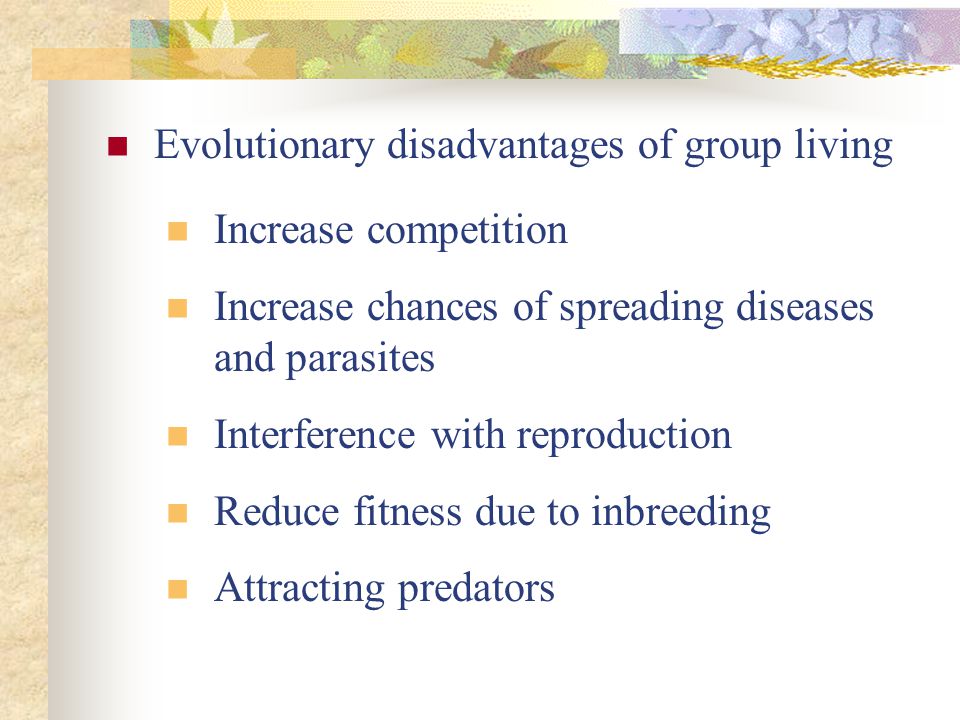 Evolutionary disadvantages of group living

Increase competition

Increase chances of spreading diseases and parasites

Interference with reproduction

Reduce fitness due to inbreeding

Attracting predators